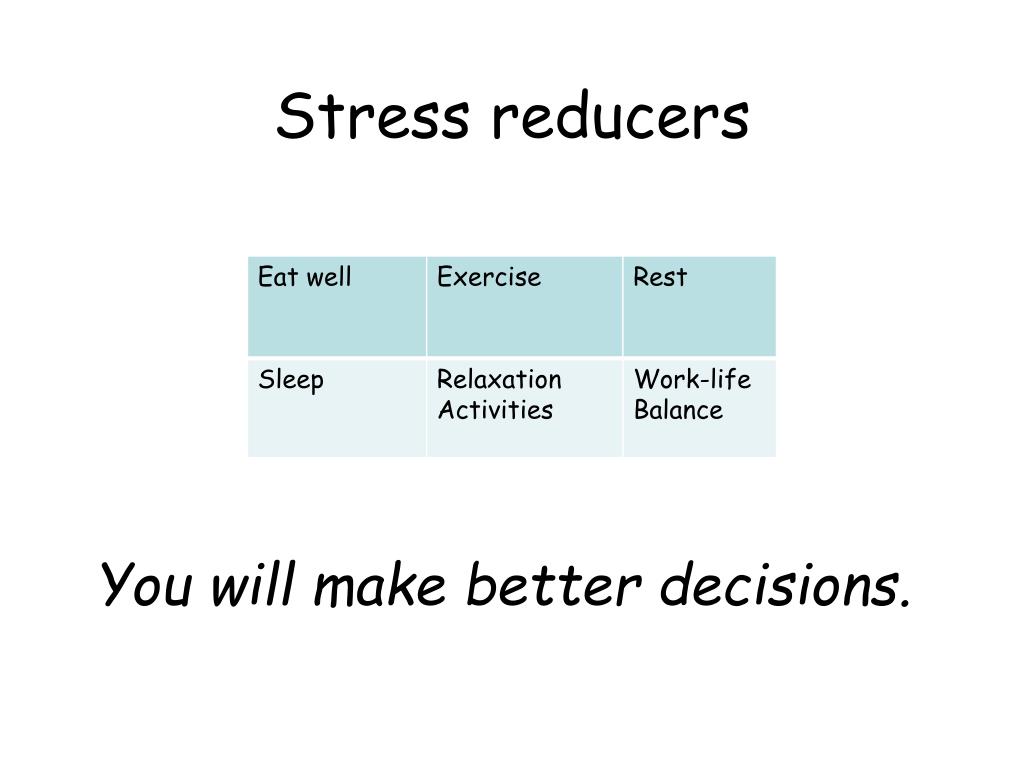 Stress reducers

| Eat well | Exercise | Rest |
|---|---|---|
| Sleep | Relaxation Activities | Work-life Balance |

You will make better decisions.